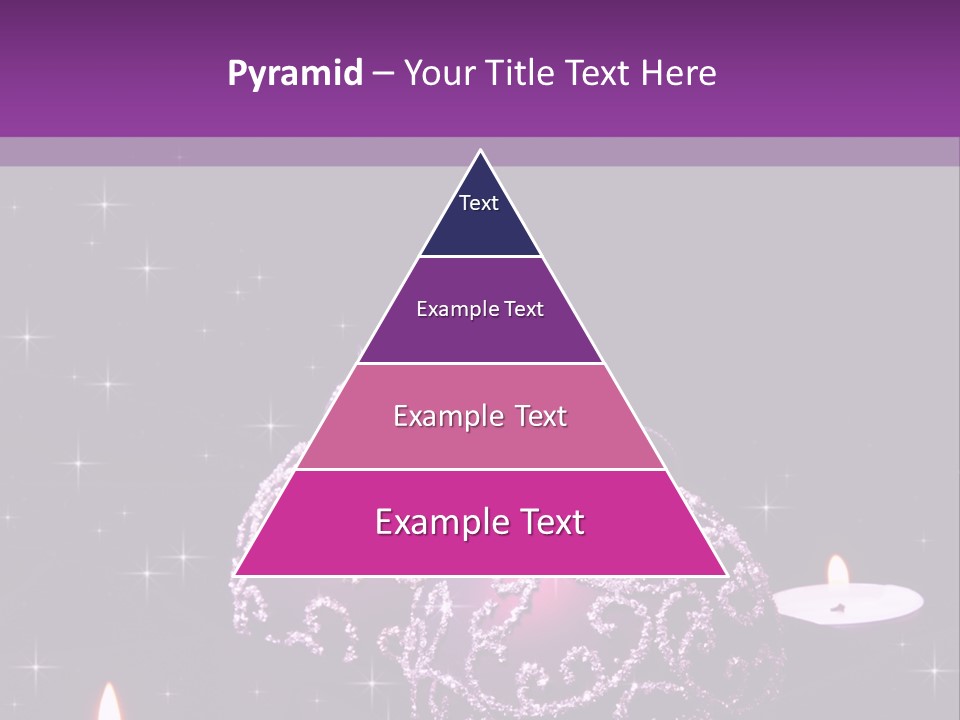 Pyramid – Your Title Text Here

Text

Example Text

Example Text

Example Text